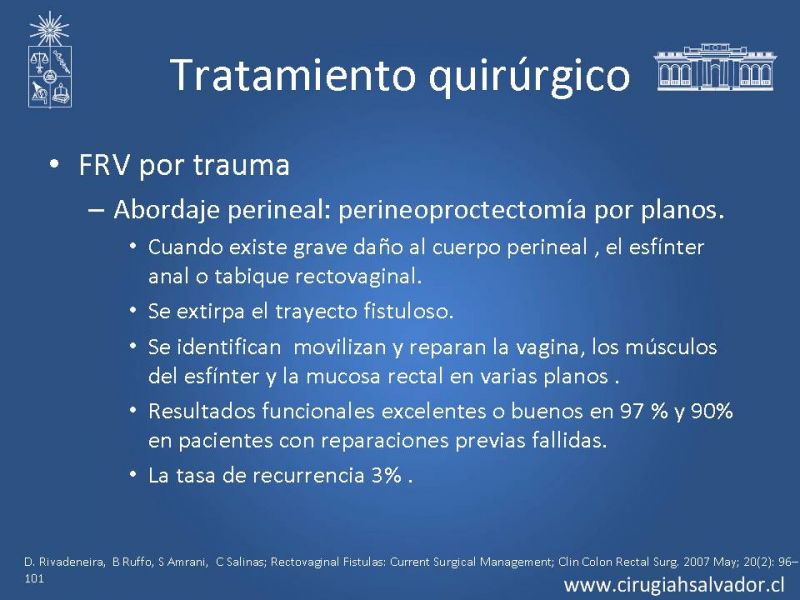 Tratamiento quirúrgico

• FRV por trauma
– Abordaje perineal: perineoproctectomía por planos.
• Cuando existe grave daño al cuerpo perineal , el esfínter anal o tabique rectovaginal.
• Se extirpa el trayecto fistuloso.
• Se identifican movilizan y reparan la vagina, los músculos del esfínter y la mucosa rectal en varias planos .
• Resultados funcionales excelentes o buenos en 97 % y 90% en pacientes con reparaciones previas fallidas.
• La tasa de recurrencia 3% .

D. Rivadeneira, B Ruffo, S Amrani, C Salinas; Rectovaginal Fistulas: Current Surgical Management; Clin Colon Rectal Surg. 2007 May; 20(2): 96–101

www.cirugiahsalvador.cl